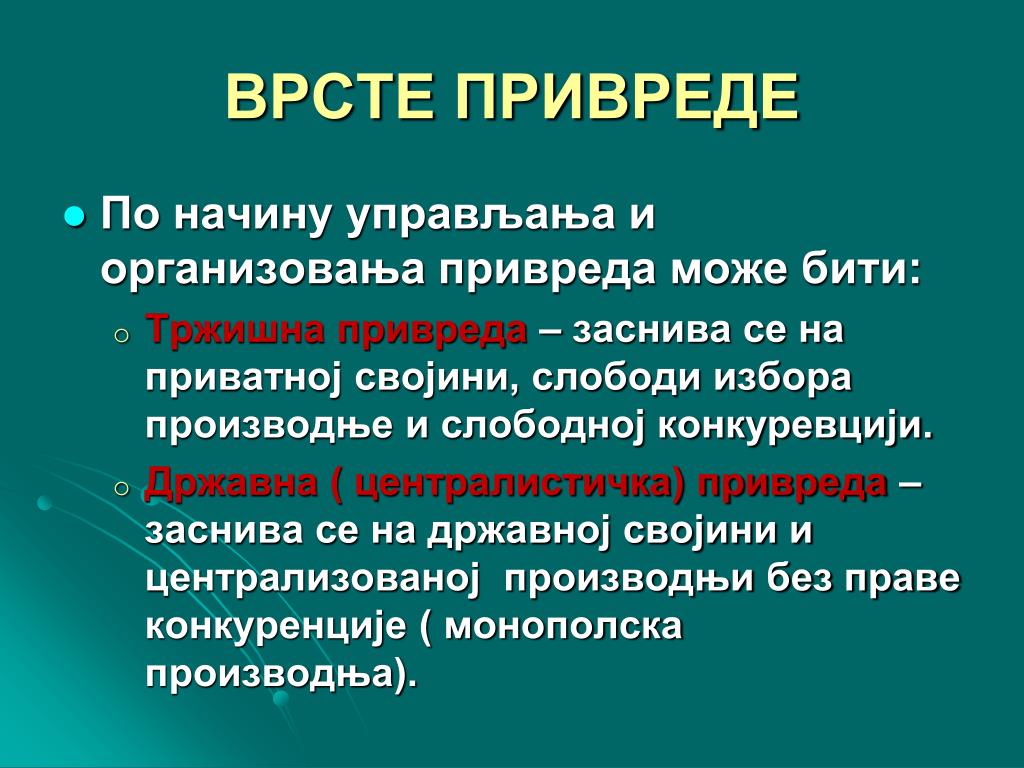 ВРСТЕ ПРИВРЕДЕ

По начину управљања и организовања привреда може бити:

Тржишна привреда – заснива се на приватној својини, слободи избора производње и слободној конкуревцији.

Државна ( централистичка) привреда – заснива се на државној својини и централизованој производњи без праве конкуренције ( монополска производња).